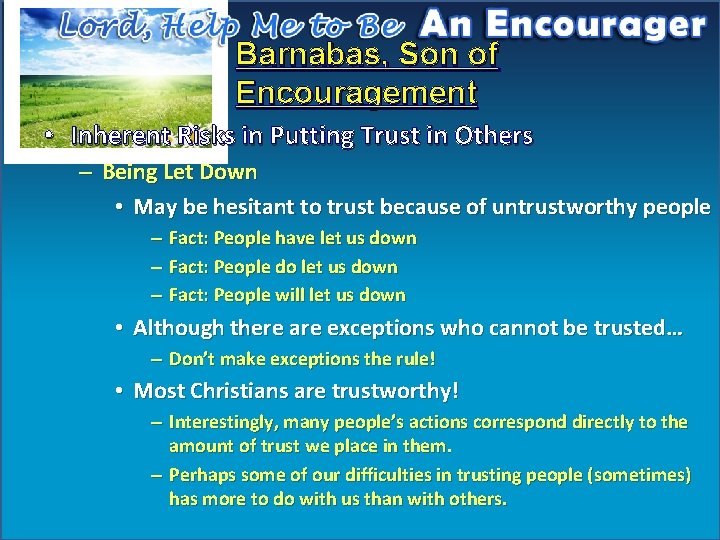 Lord, Help Me to Be An Encourager

Barnabas, Son of Encouragement

• Inherent Risks in Putting Trust in Others
- Being Let Down
• May be hesitant to trust because of untrustworthy people
- Fact: People have let us down
- Fact: People do let us down
- Fact: People will let us down
• Although there are exceptions who cannot be trusted…
- Don't make exceptions the rule!
• Most Christians are trustworthy!
- Interestingly, many people's actions correspond directly to the amount of trust we place in them.
- Perhaps some of our difficulties in trusting people (sometimes) has more to do with us than with others.